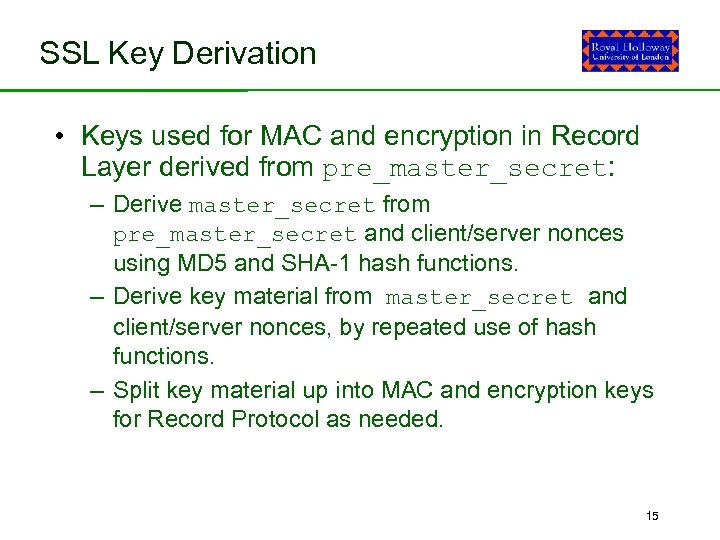 SSL Key Derivation

Royal Holloway
University of London

• Keys used for MAC and encryption in Record Layer derived from pre_master_secret:

– Derive master_secret from pre_master_secret and client/server nonces using MD5 and SHA-1 hash functions.

– Derive key material from master_secret and client/server nonces, by repeated use of hash functions.

– Split key material up into MAC and encryption keys for Record Protocol as needed.

15